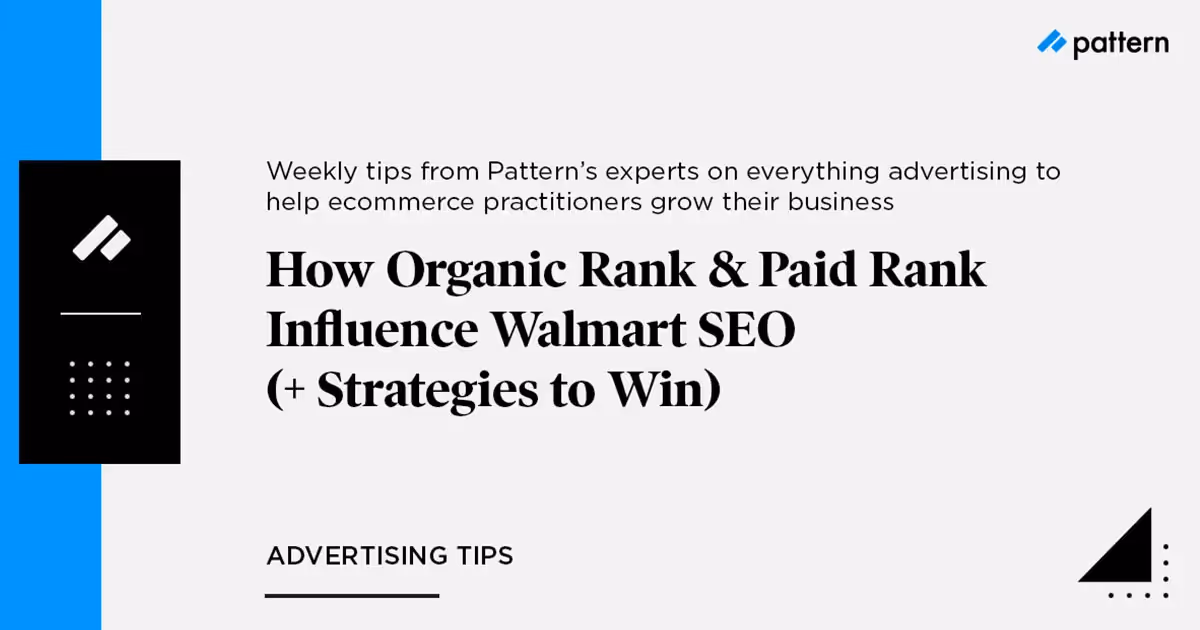 pattern

Weekly tips from Pattern's experts on everything advertising to help ecommerce practitioners grow their business

How Organic Rank & Paid Rank Influence Walmart SEO (+ Strategies to Win)

ADVERTISING TIPS